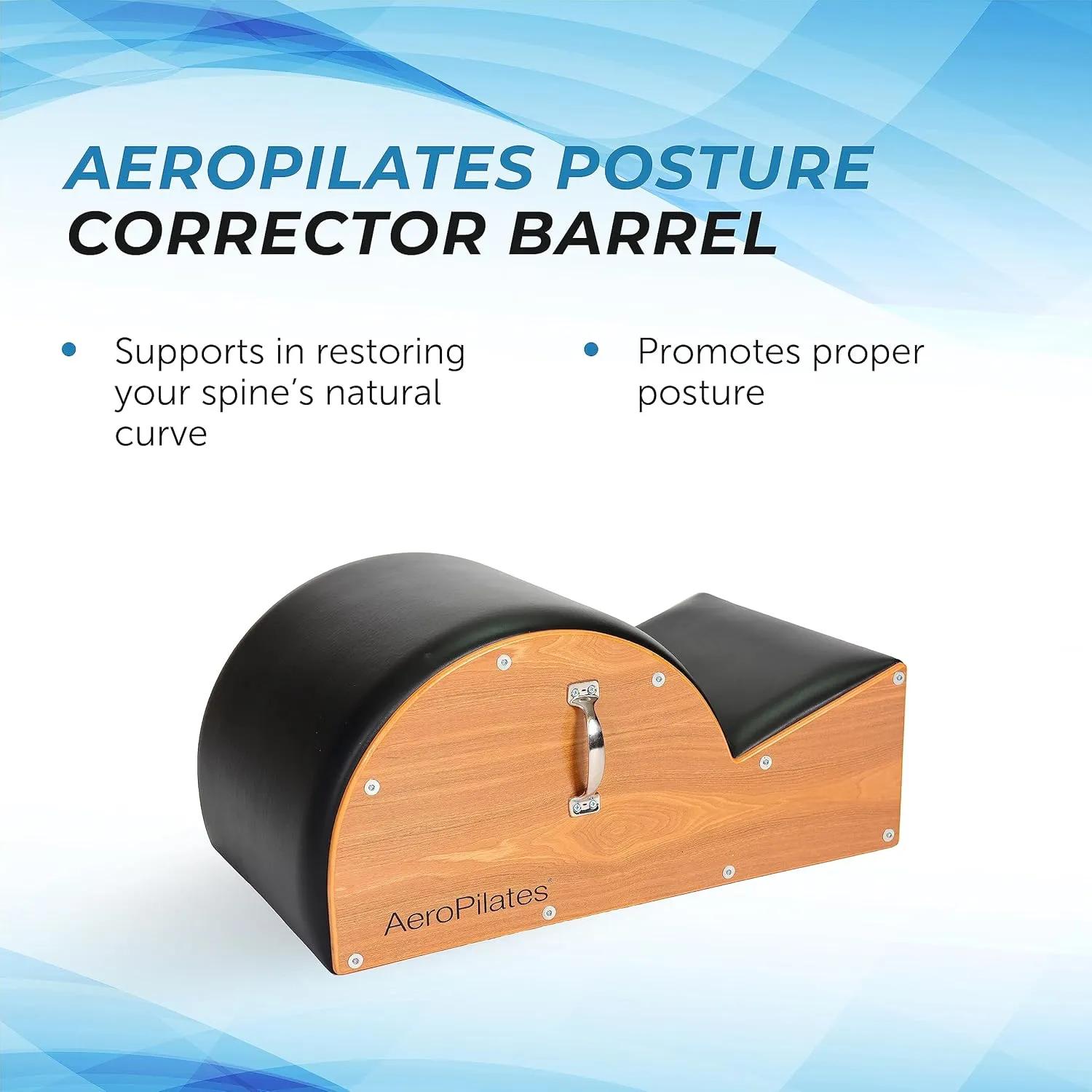 AEROPILATES POSTURE
CORRECTOR BARREL

• Supports in restoring your spine's natural curve

• Promotes proper posture

AeroPilates®